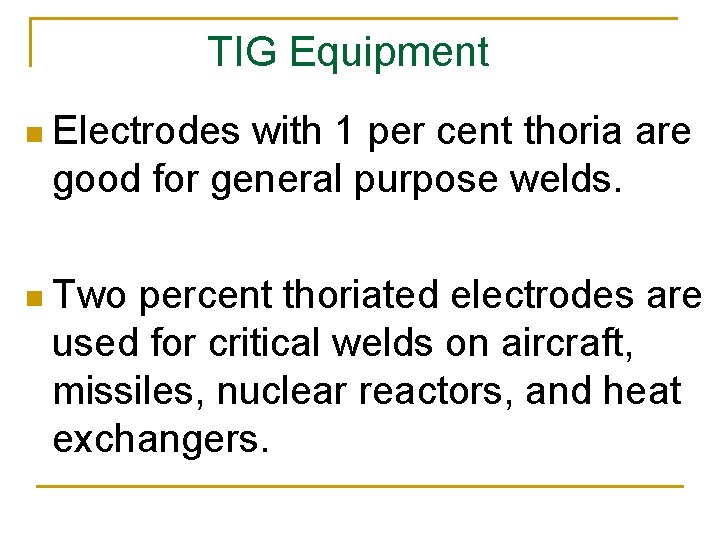 TIG Equipment

Electrodes with 1 per cent thoria are good for general purpose welds.

Two percent thoriated electrodes are used for critical welds on aircraft, missiles, nuclear reactors, and heat exchangers.